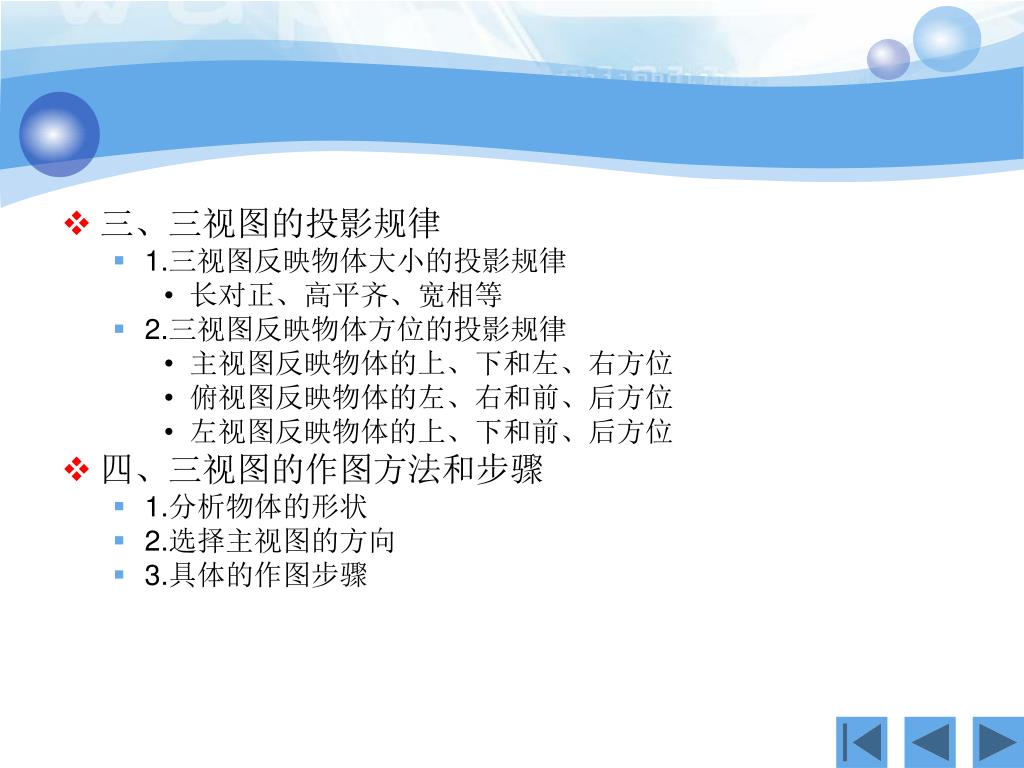 三、三视图的投影规律

1.三视图反映物体大小的投影规律

长对正、高平齐、宽相等

2.三视图反映物体方位的投影规律

主视图反映物体的上、下和左、右方位

俯视图反映物体的左、右和前、后方位

左视图反映物体的上、下和前、后方位

四、三视图的作图方法和步骤

1.分析物体的形状

2.选择主视图的方向

3.具体的作图步骤